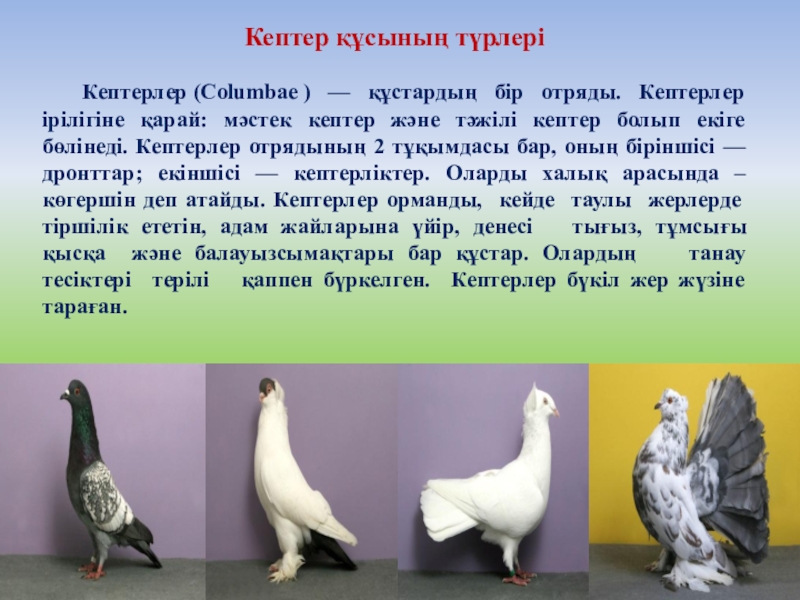 Кептер құсының түрлері

Кептерлер (Columbae ) — құстардың бір отряды. Кептерлер ірілігіне қарай: мәстек кептер және тәжілі кептер болып екіге бөлінеді. Кептерлер отрядының 2 тұқымдасы бар, оның біріншісі — дронттар; екіншісі — кептерліктер. Оларды халық арасында – көгершін деп атайды. Кептерлер орманды, кейде таулы жерлерде тіршілік ететін, адам жайларына үйір, денесі тығыз, тұмсығы қысқа және балауызсымақтары бар құстар. Олардың танау тесіктері терілі қаппен бүркелген. Кептерлер бүкіл жер жүзіне тараған.